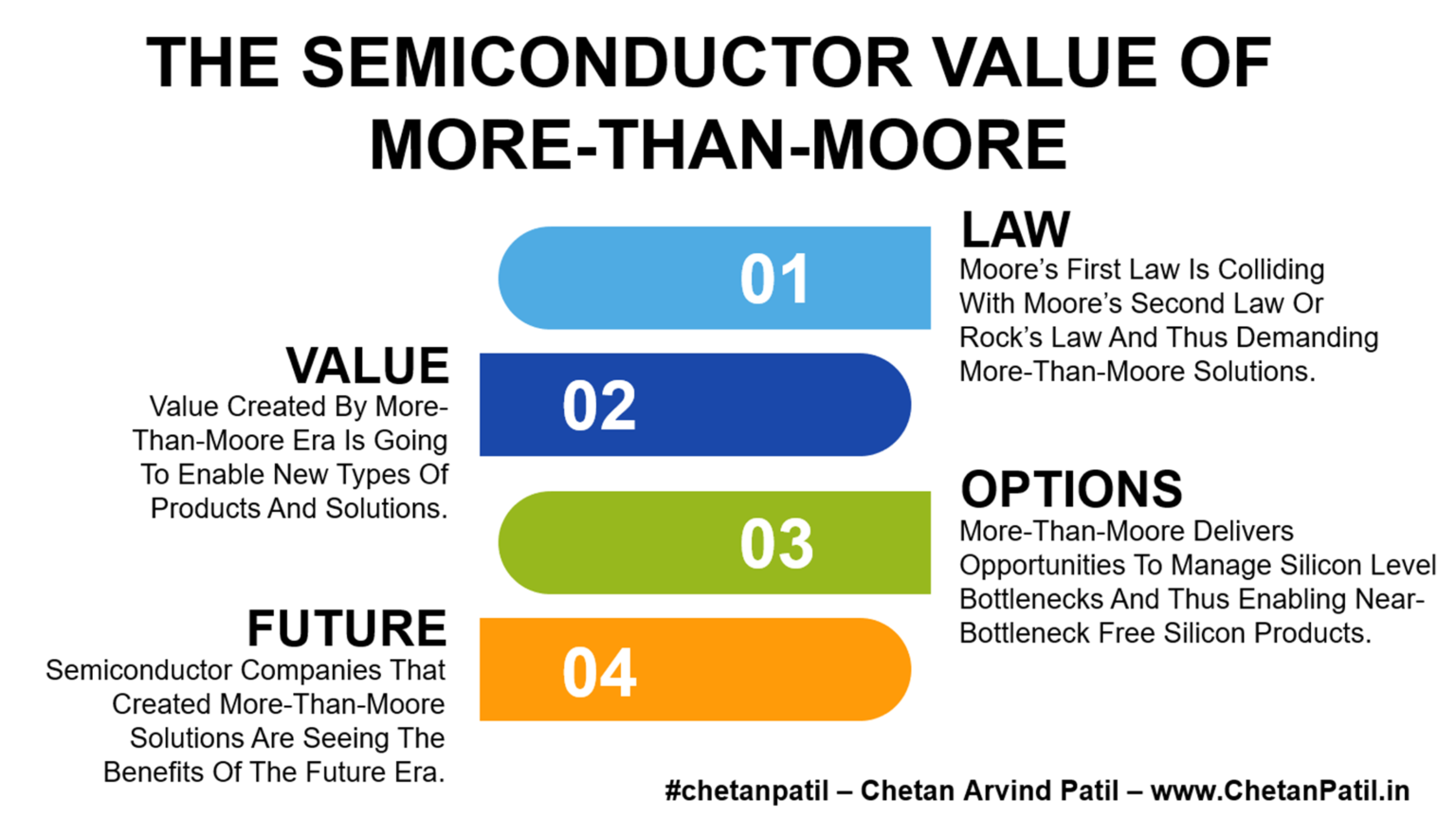 THE SEMICONDUCTOR VALUE OF MORE-THAN-MOORE

01

LAW
Moore's First Law Is Colliding With Moore's Second Law Or Rock's Law And Thus Demanding More-Than-Moore Solutions.

VALUE
Value Created By More-Than-Moore Era Is Going To Enable New Types Of Products And Solutions.

02

03

OPTIONS
More-Than-Moore Delivers Opportunities To Manage Silicon Level Bottlenecks And Thus Enabling Near-Bottleneck Free Silicon Products.

FUTURE
Semiconductor Companies That Created More-Than-Moore Solutions Are Seeing The Benefits Of The Future Era.

04

#chetanpatil – Chetan Arvind Patil – www.ChetanPatil.in